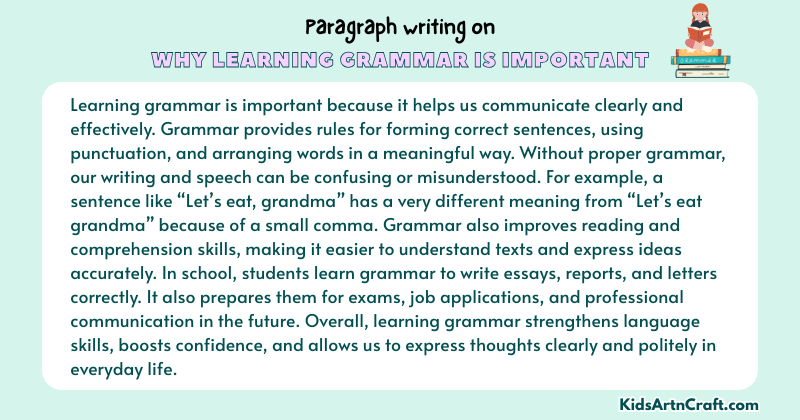 Paragraph writing on
WHY LEARNING GRAMMAR IS IMPORTANT

GRAMMAR

Learning grammar is important because it helps us communicate clearly and effectively. Grammar provides rules for forming correct sentences, using punctuation, and arranging words in a meaningful way. Without proper grammar, our writing and speech can be confusing or misunderstood. For example, a sentence like “Let’s eat, grandma” has a very different meaning from “Let’s eat grandma” because of a small comma. Grammar also improves reading and comprehension skills, making it easier to understand texts and express ideas accurately. In school, students learn grammar to write essays, reports, and letters correctly. It also prepares them for exams, job applications, and professional communication in the future. Overall, learning grammar strengthens language skills, boosts confidence, and allows us to express thoughts clearly and politely in everyday life.

KidsArtnCraft.com